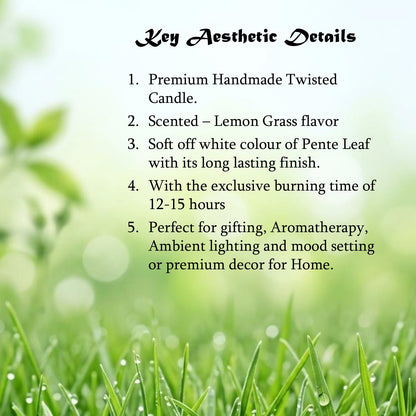 Key Aesthetic Details

1. Premium Handmade Twisted Candle.
2. Scented – Lemon Grass flavor
3. Soft off white colour of Pente Leaf with its long lasting finish.
4. With the exclusive burning time of 12-15 hours
5. Perfect for gifting, Aromatherapy, Ambient lighting and mood setting or premium decor for Home.